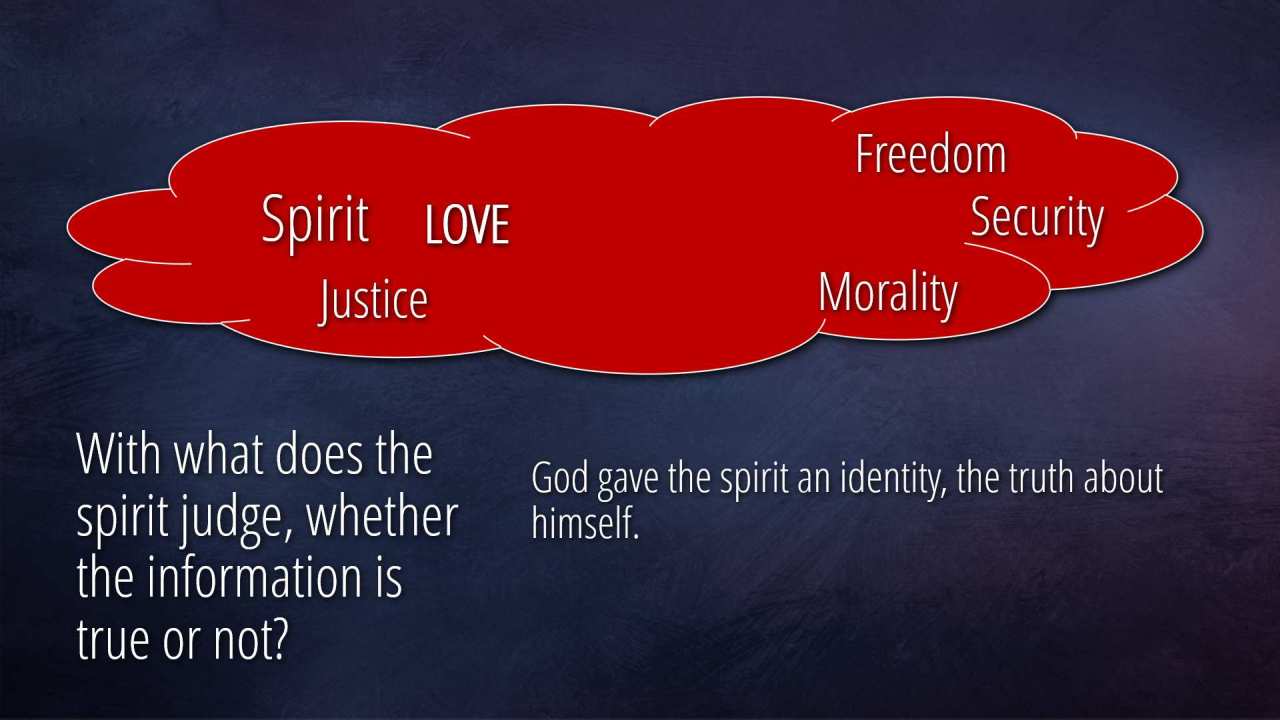 Spirit LOVE

Justice

Freedom

Security

Morality

With what does the spirit judge, whether the information is true or not?

God gave the spirit an identity, the truth about himself.